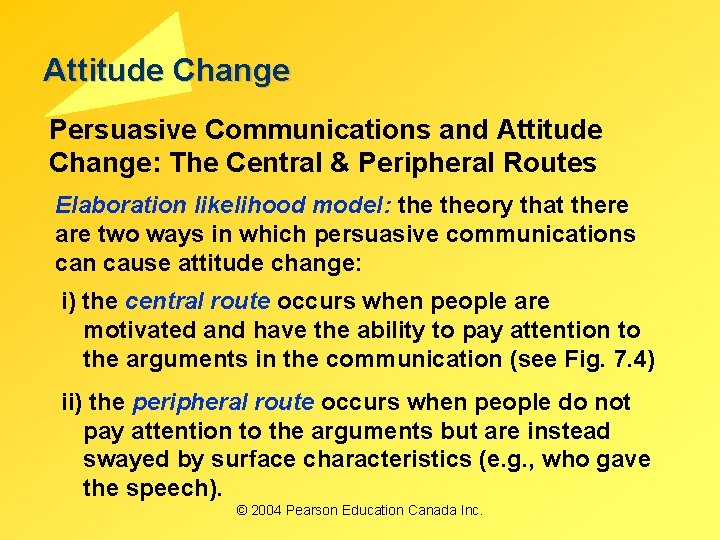 Attitude Change

Persuasive Communications and Attitude Change: The Central & Peripheral Routes

Elaboration likelihood model: the theory that there are two ways in which persuasive communications can cause attitude change:

i) the central route occurs when people are motivated and have the ability to pay attention to the arguments in the communication (see Fig. 7.4)

ii) the peripheral route occurs when people do not pay attention to the arguments but are instead swayed by surface characteristics (e.g., who gave the speech).

© 2004 Pearson Education Canada Inc.